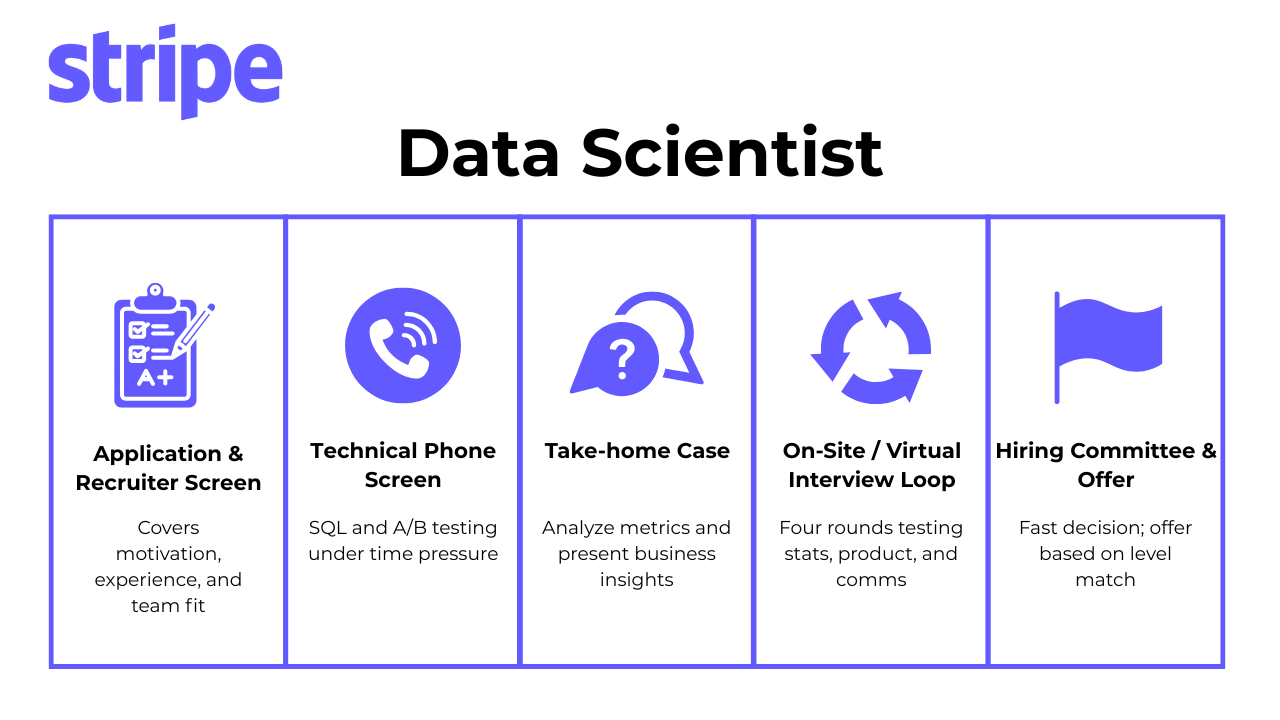 stripe

Data Scientist

A+

Application & Recruiter Screen

Covers motivation, experience, and team fit

Technical Phone Screen

SQL and A/B testing under time pressure

?

Take-home Case

Analyze metrics and present business insights

On-Site / Virtual Interview Loop

Four rounds testing stats, product, and comms

Hiring Committee & Offer

Fast decision; offer based on level match